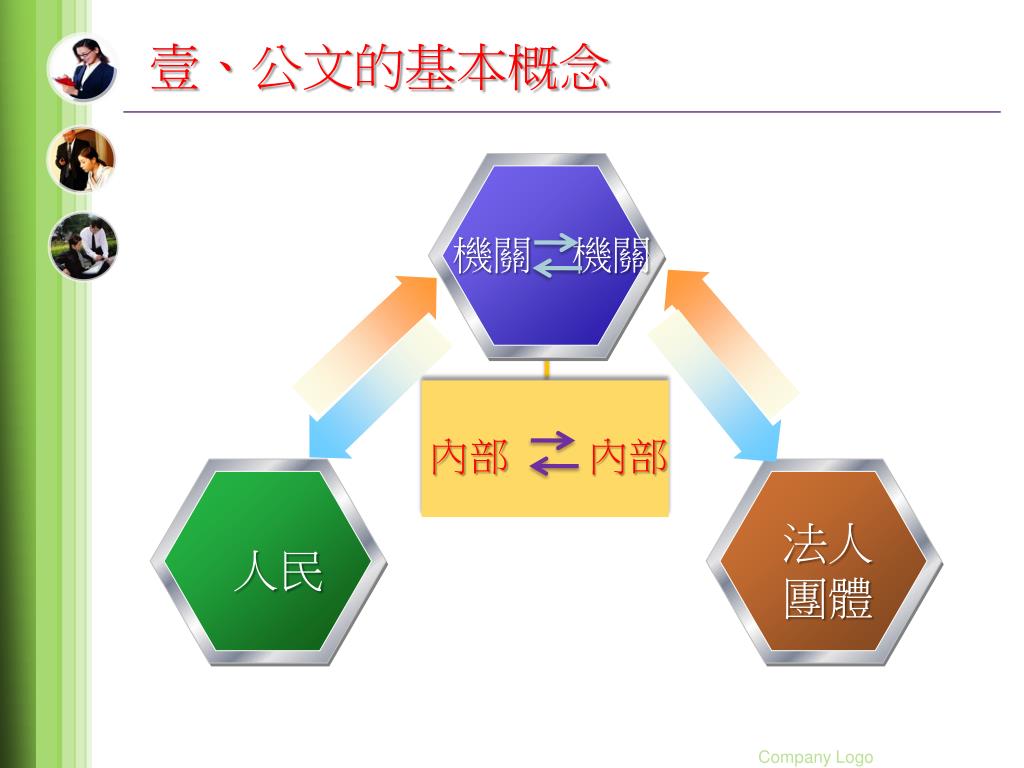 壹、公文的基本概念

機關 機關

內部 內部

人民

法人團體

Company Logo